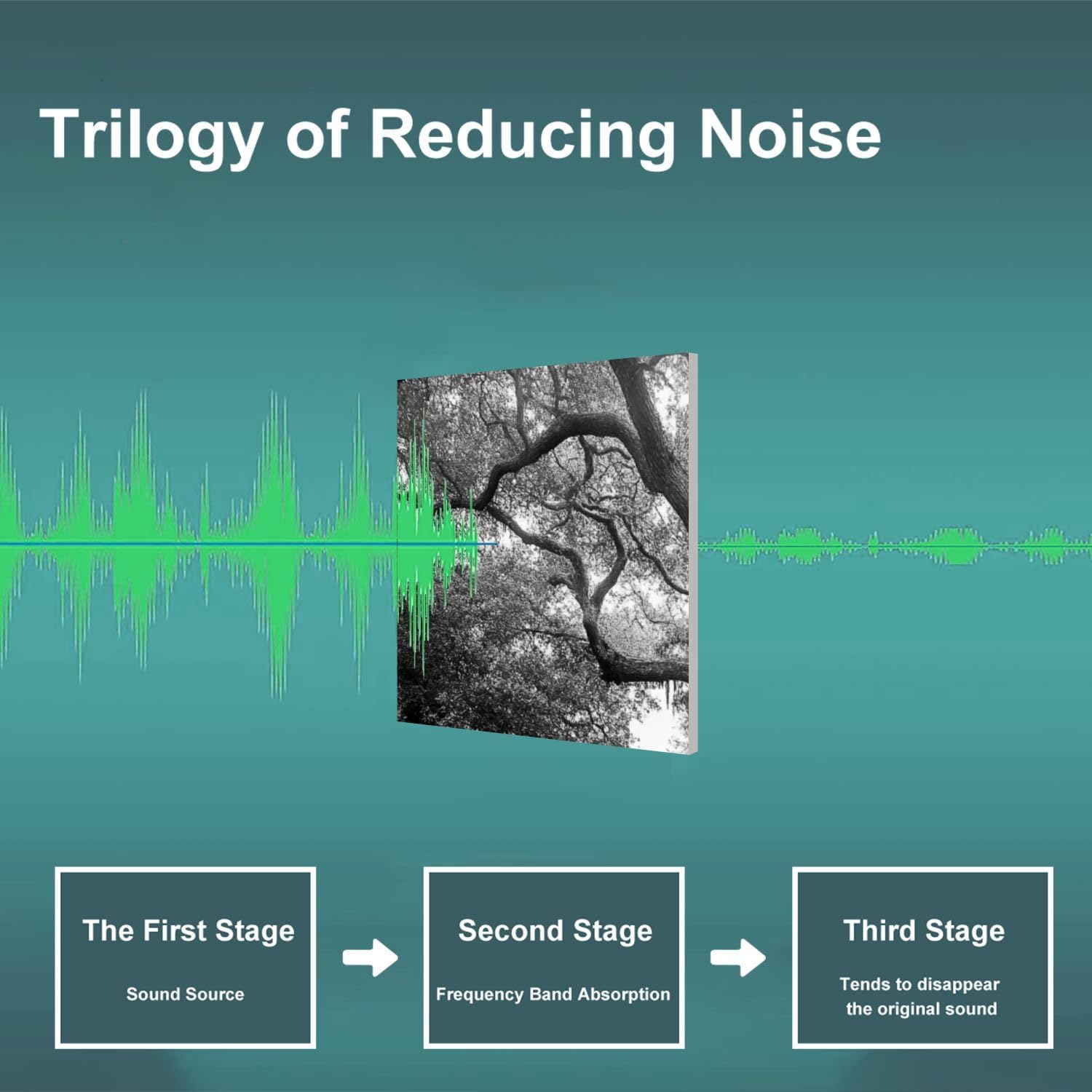 Trilogy of Reducing Noise

The First Stage

Sound Source

Second Stage

Frequency Band Absorption

Third Stage

Tends to disappear the original sound